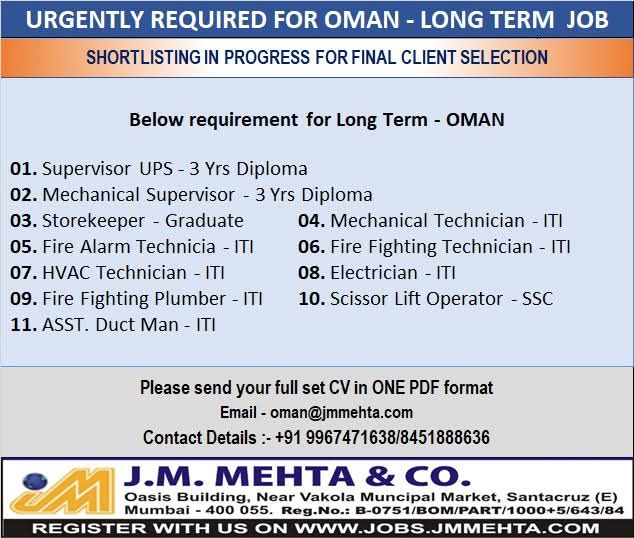 URGENTLY REQUIRED FOR OMAN - LONG TERM JOB

SHORTLISTING IN PROGRESS FOR FINAL CLIENT SELECTION

Below requirement for Long Term - OMAN

01. Supervisor UPS - 3 Yrs Diploma
02. Mechanical Supervisor - 3 Yrs Diploma
03. Storekeeper - Graduate
04. Mechanical Technician - ITI
05. Fire Alarm Technicia - ITI
06. Fire Fighting Technician - ITI
07. HVAC Technician - ITI
08. Electrician - ITI
09. Fire Fighting Plumber - ITI
10. Scissor Lift Operator - SSC
11. ASST. Duct Man - ITI

Please send your full set CV in ONE PDF format
Email - oman@jmmehta.com
Contact Details :- +91 9967471638/8451888636

JM

J.M. MEHTA & CO.
Oasis Building, Near Vakola Muncipal Market, Santacruz (E)
Mumbai - 400 055. Reg.No.: B-0751/BOM/PART/1000+5/643/84

REGISTER WITH US ON WWW.JOBS.JMMEHTA.COM